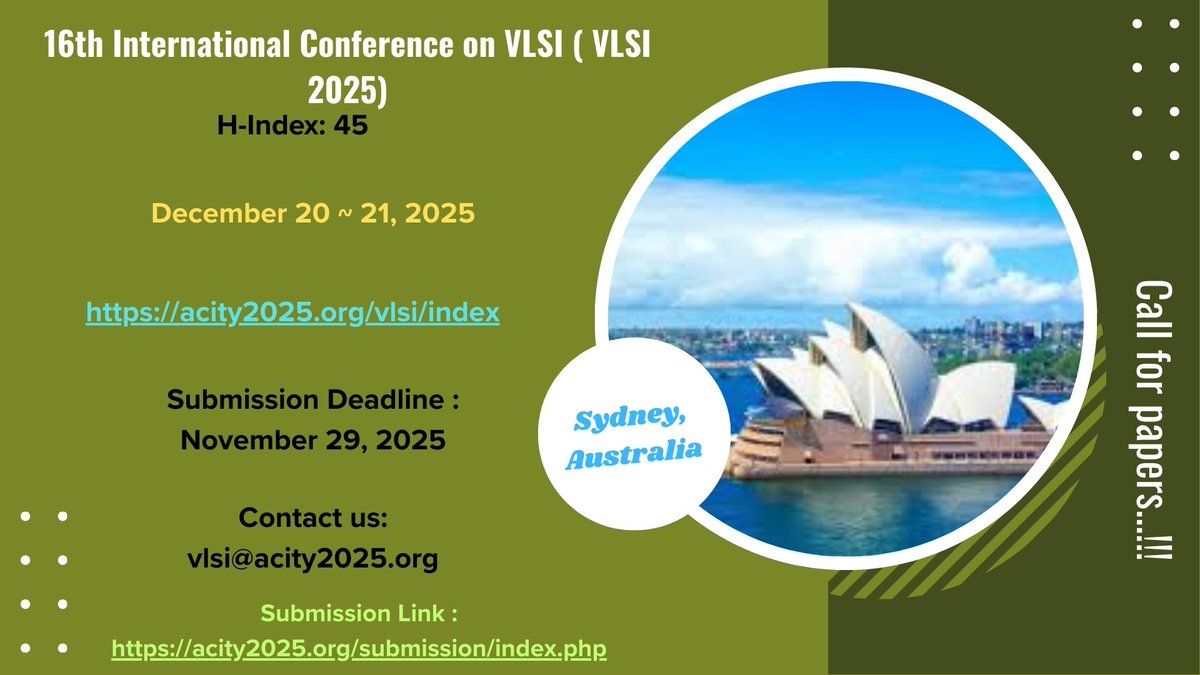 16th International Conference on VLSI ( VLSI 2025)

H-Index: 45

December 20 ~ 21, 2025

https://acity2025.org/vlsi/index

Submission Deadline : November 29, 2025

Contact us: vlsi@acity2025.org

Submission Link :

https://acity2025.org/submission/index.php

Sydney, Australia

Call for papers...!!!